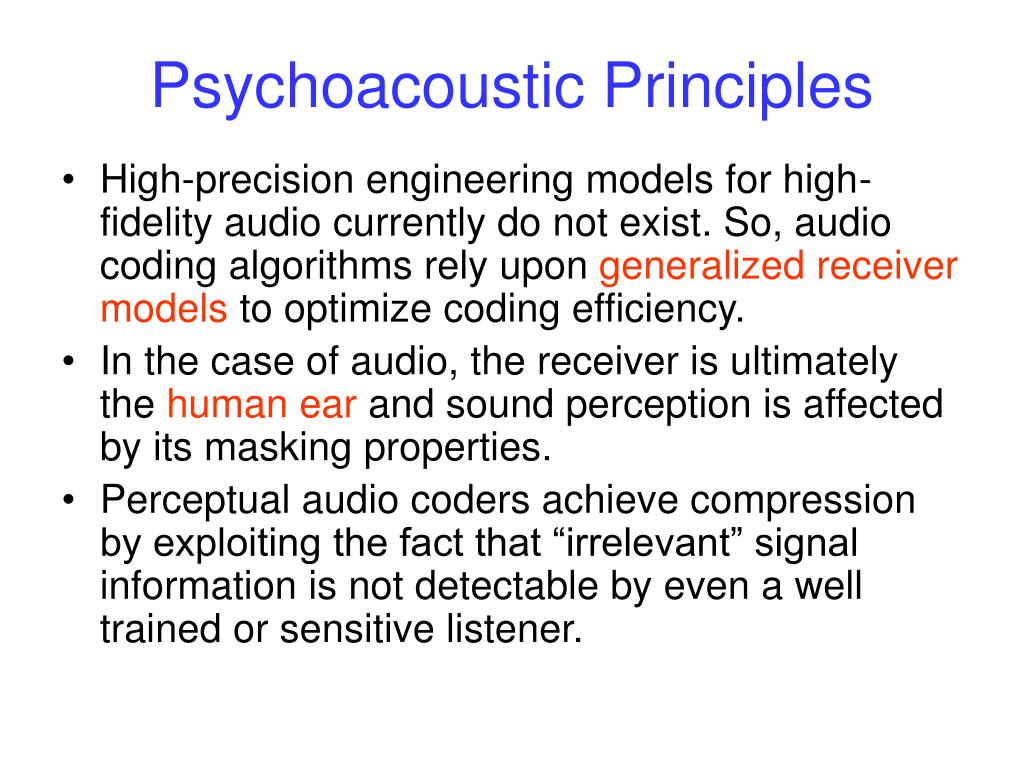 Psychoacoustic Principles

• High-precision engineering models for high-fidelity audio currently do not exist. So, audio coding algorithms rely upon generalized receiver models to optimize coding efficiency.
• In the case of audio, the receiver is ultimately the human ear and sound perception is affected by its masking properties.
• Perceptual audio coders achieve compression by exploiting the fact that “irrelevant” signal information is not detectable by even a well trained or sensitive listener.